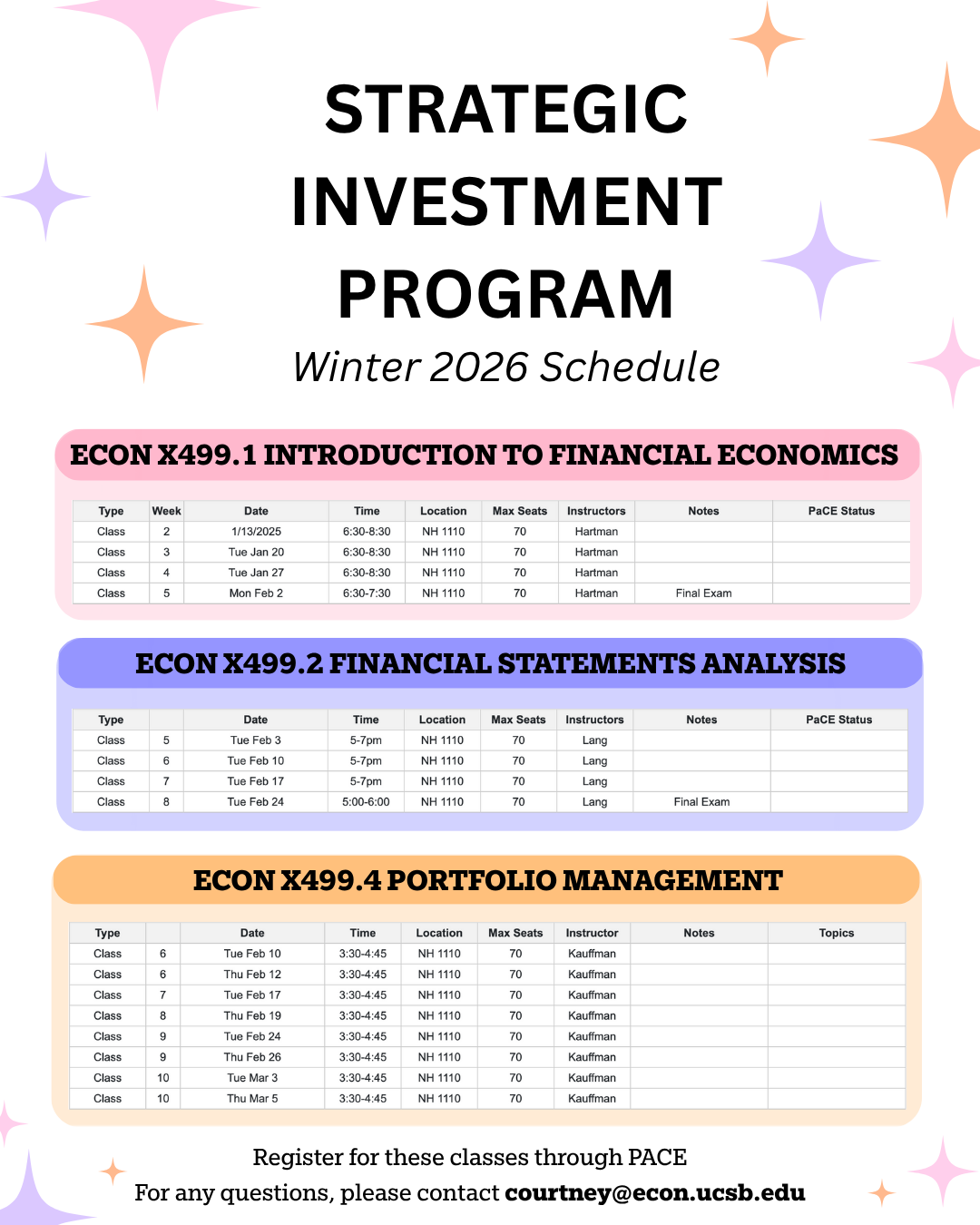 STRATEGIC INVESTMENT PROGRAM

Winter 2026 Schedule

ECON X499.1 INTRODUCTION TO FINANCIAL ECONOMICS

| Type | Week | Date | Time | Location | Max Seats | Instructors | Notes | PaCE Status |
|---|---|---|---|---|---|---|---|---|
| Class | 2 | 1/13/2025 | 6:30-8:30 | NH 1110 | 70 | Hartman | | |
| Class | 3 | Tue Jan 20 | 6:30-8:30 | NH 1110 | 70 | Hartman | | |
| Class | 4 | Tue Jan 27 | 6:30-8:30 | NH 1110 | 70 | Hartman | | |
| Class | 5 | Mon Feb 2 | 6:30-7:30 | NH 1110 | 70 | Hartman | Final Exam | |

ECON X499.2 FINANCIAL STATEMENTS ANALYSIS

| Type | | Date | Time | Location | Max Seats | Instructors | Notes | PaCE Status |
|---|---|---|---|---|---|---|---|---|
| Class | 5 | Tue Feb 3 | 5-7pm | NH 1110 | 70 | Lang | | |
| Class | 6 | Tue Feb 10 | 5-7pm | NH 1110 | 70 | Lang | | |
| Class | 7 | Tue Feb 17 | 5-7pm | NH 1110 | 70 | Lang | | |
| Class | 8 | Tue Feb 24 | 5:00-6:00 | NH 1110 | 70 | Lang | Final Exam | |

ECON X499.4 PORTFOLIO MANAGEMENT

| Type | | Date | Time | Location | Max Seats | Instructor | Notes | Topics |
|---|---|---|---|---|---|---|---|---|
| Class | 6 | Tue Feb 10 | 3:30-4:45 | NH 1110 | 70 | Kauffman | | |
| Class | 6 | Thu Feb 12 | 3:30-4:45 | NH 1110 | 70 | Kauffman | | |
| Class | 7 | Tue Feb 17 | 3:30-4:45 | NH 1110 | 70 | Kauffman | | |
| Class | 8 | Thu Feb 19 | 3:30-4:45 | NH 1110 | 70 | Kauffman | | |
| Class | 9 | Tue Feb 24 | 3:30-4:45 | NH 1110 | 70 | Kauffman | | |
| Class | 9 | Thu Feb 26 | 3:30-4:45 | NH 1110 | 70 | Kauffman | | |
| Class | 10 | Tue Mar 3 | 3:30-4:45 | NH 1110 | 70 | Kauffman | | |
| Class | 10 | Thu Mar 5 | 3:30-4:45 | NH 1110 | 70 | Kauffman | | |

Register for these classes through PACE
For any questions, please contact courtney@econ.ucsb.edu